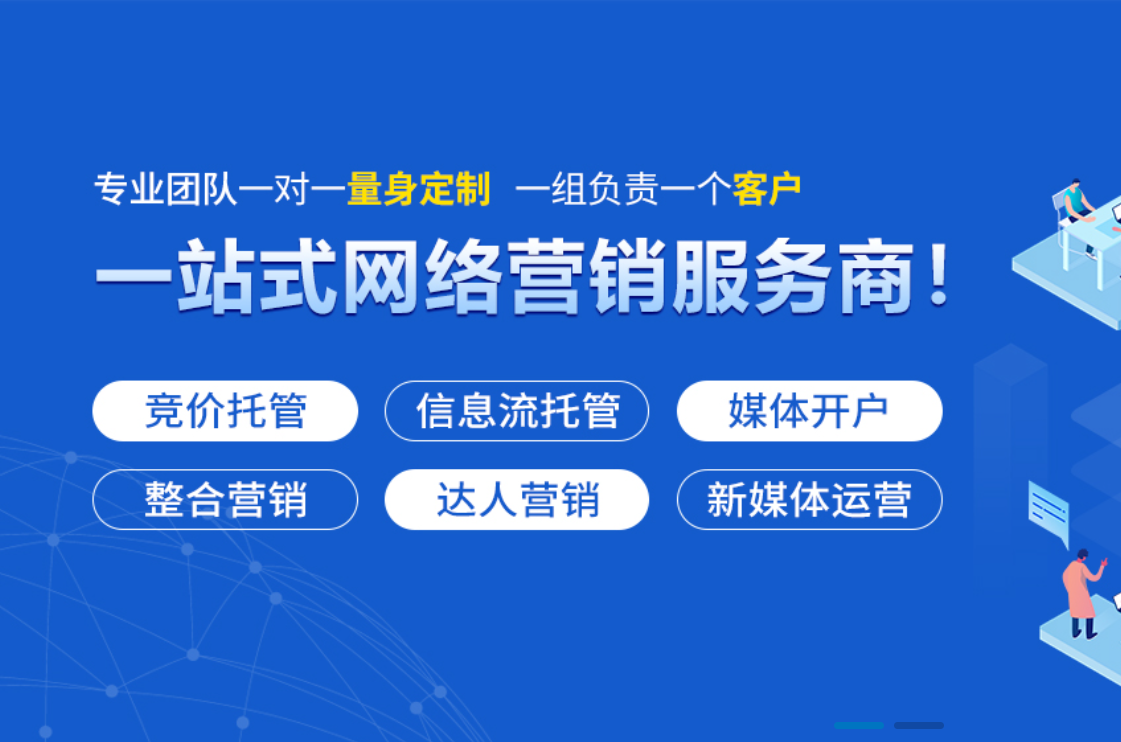 专业团队一对一量身定制 一组负责一个客户

一站式网络营销服务商！

竞价托管 信息流托管 媒体开户

整合营销 达人营销 新媒体运营